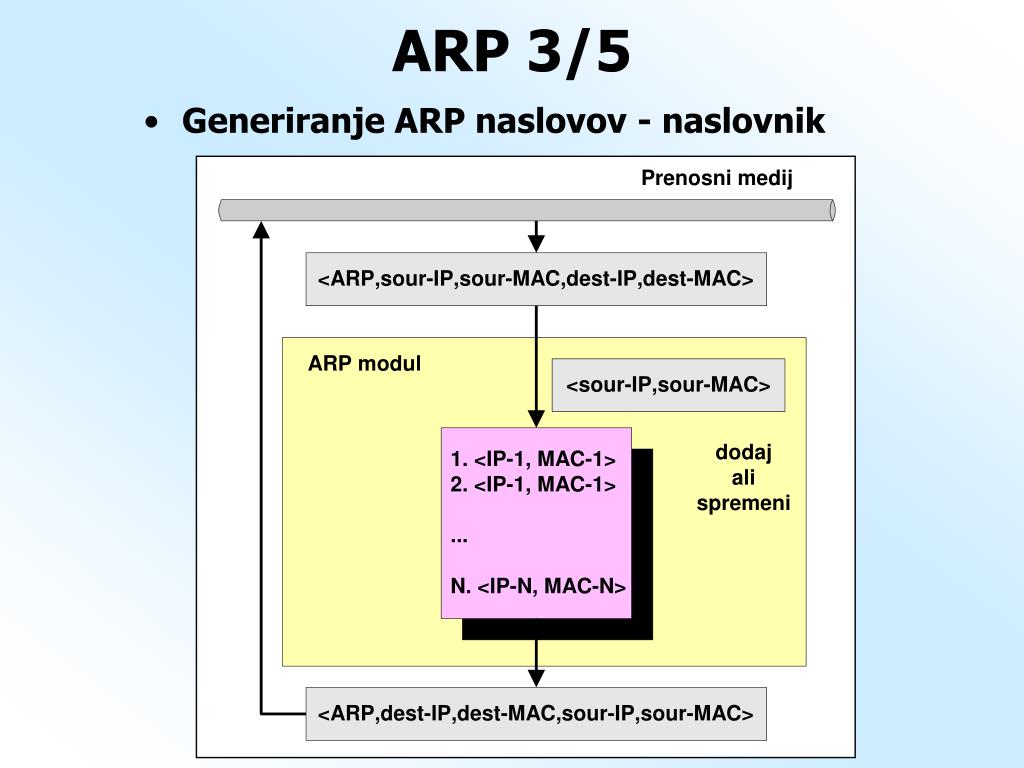 ARP 3/5

• Generiranje ARP naslovov - naslovnik

Prenosni medij

<ARP,sour-IP,sour-MAC,dest-IP,dest-MAC>

ARP modul

<sour-IP,sour-MAC>

1. <IP-1, MAC-1>
2. <IP-1, MAC-1>

...

N. <IP-N, MAC-N>

dodaj
ali
spremeni

<ARP,dest-IP,dest-MAC,sour-IP,sour-MAC>